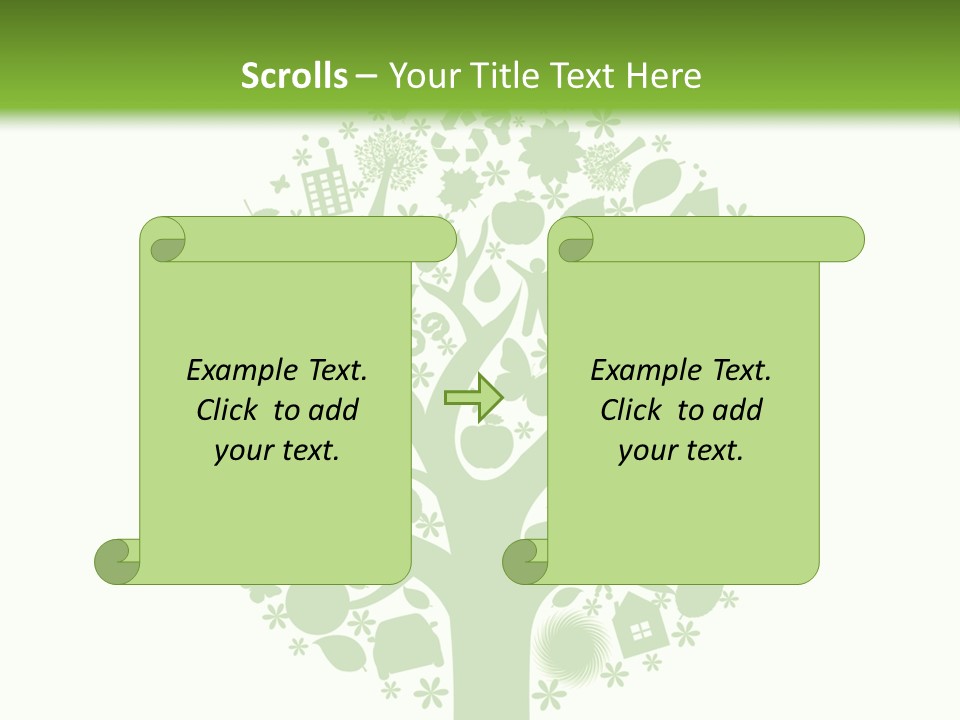 Scrolls – Your Title Text Here

Example Text. Click to add your text.

Example Text. Click to add your text.